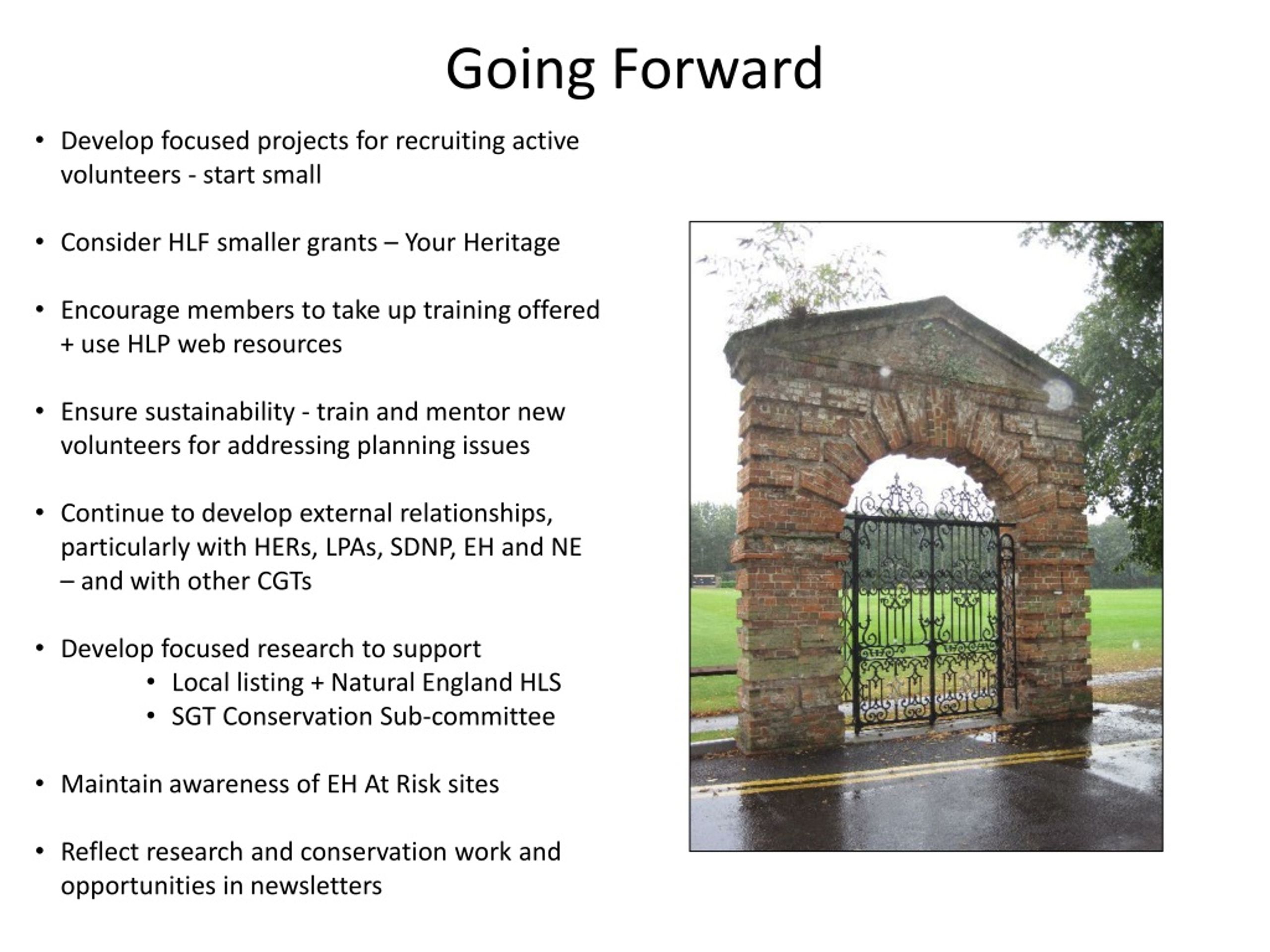 Going Forward

• Develop focused projects for recruiting active volunteers - start small

• Consider HLF smaller grants – Your Heritage

• Encourage members to take up training offered + use HLP web resources

• Ensure sustainability - train and mentor new volunteers for addressing planning issues

• Continue to develop external relationships, particularly with HERs, LPAs, SDNP, EH and NE – and with other CGTs

• Develop focused research to support
  • Local listing + Natural England HLS
  • SGT Conservation Sub-committee

• Maintain awareness of EH At Risk sites

• Reflect research and conservation work and opportunities in newsletters